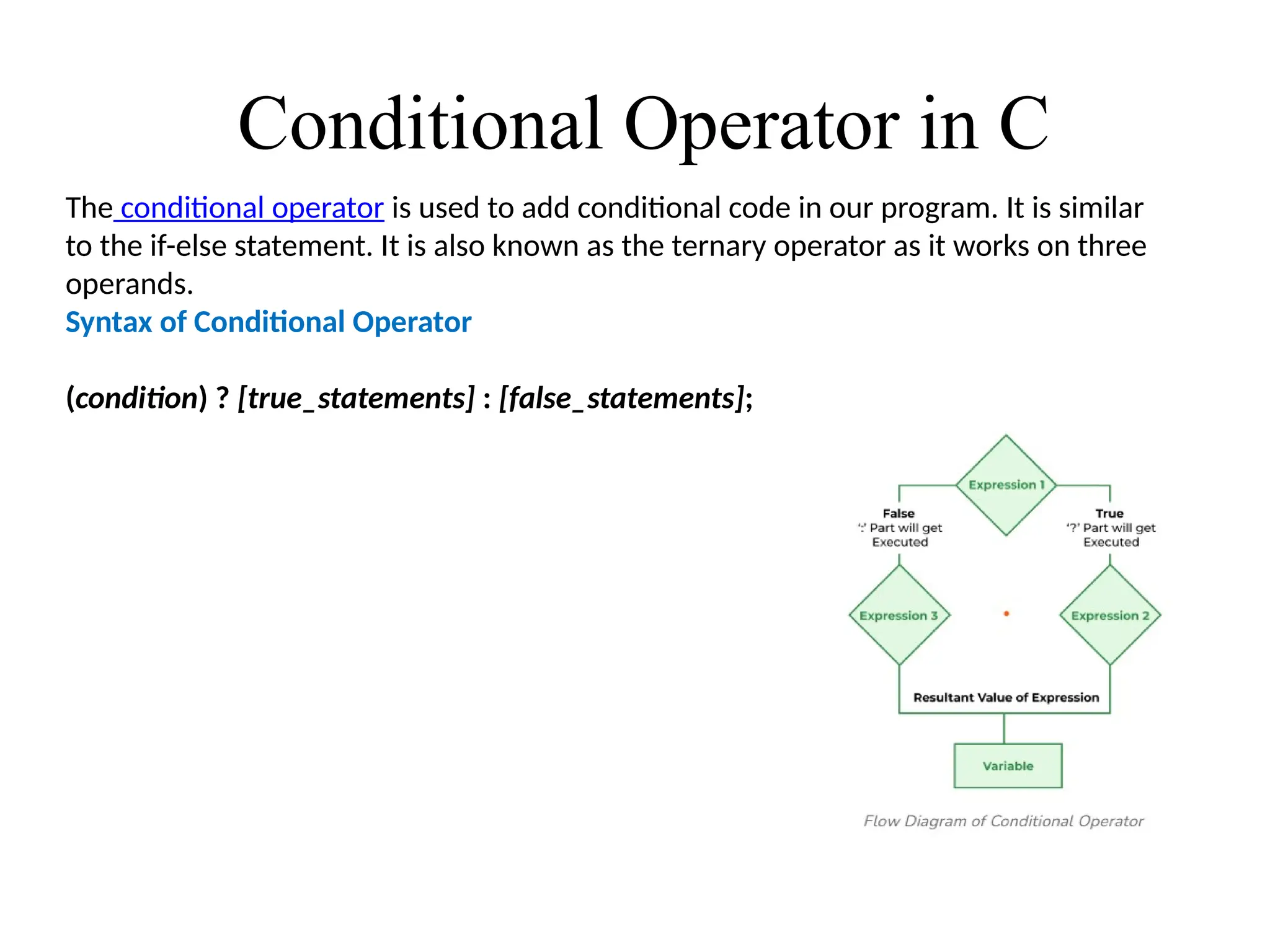 Conditional Operator in C

The conditional operator is used to add conditional code in our program. It is similar to the if-else statement. It is also known as the ternary operator as it works on three operands.

Syntax of Conditional Operator

(condition) ? [true_statements] : [false_statements];

Expression 1

False
':' Part will get Executed

True
'?' Part will get Executed

Expression 3

Expression 2

Resultant Value of Expression

Variable

Flow Diagram of Conditional Operator